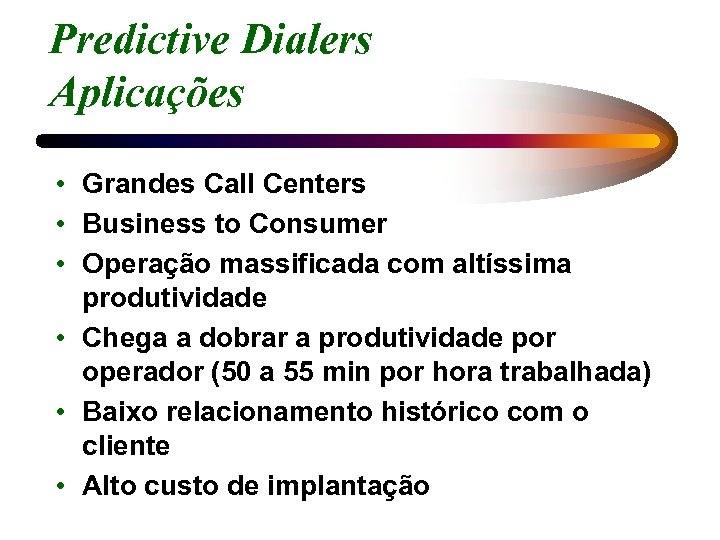 Predictive Dialers
Aplicações

• Grandes Call Centers
• Business to Consumer
• Operação massificada com altíssima produtividade
• Chega a dobrar a produtividade por operador (50 a 55 min por hora trabalhada)
• Baixo relacionamento histórico com o cliente
• Alto custo de implantação